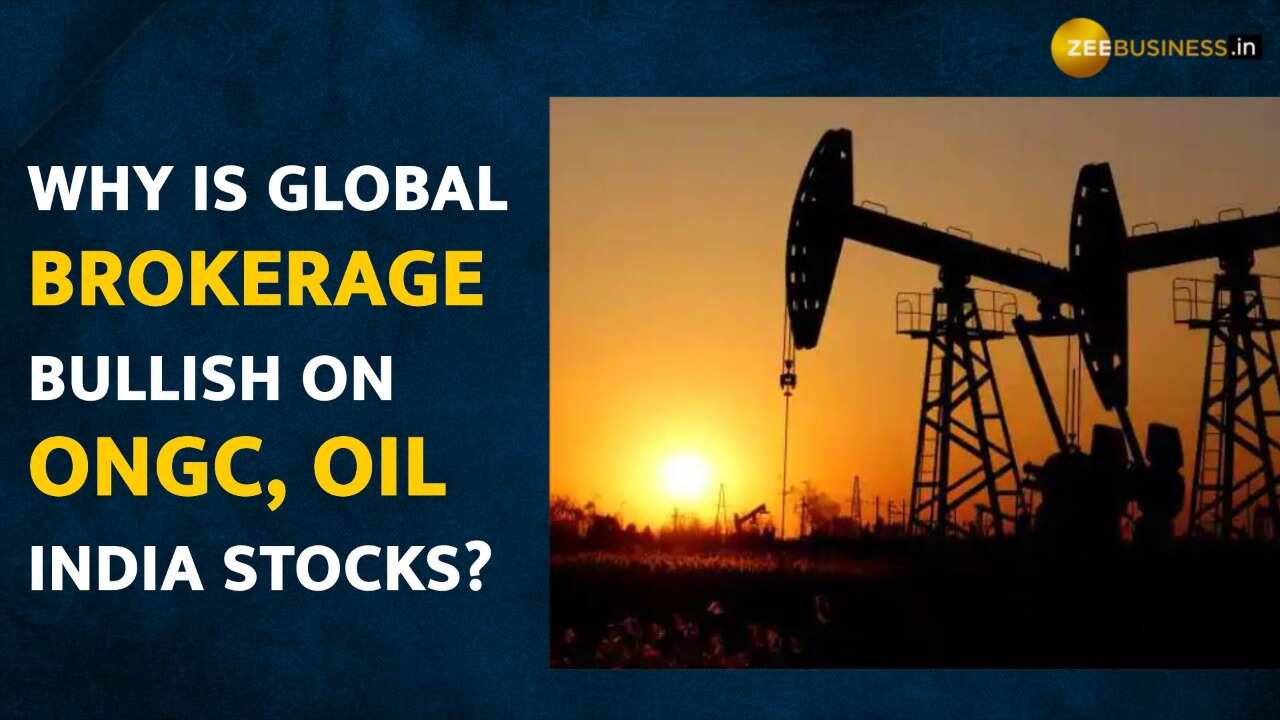 ZEEBUSINESS.in

WHY IS GLOBAL BROKERAGE BULLISH ON ONGC, OIL INDIA STOCKS?